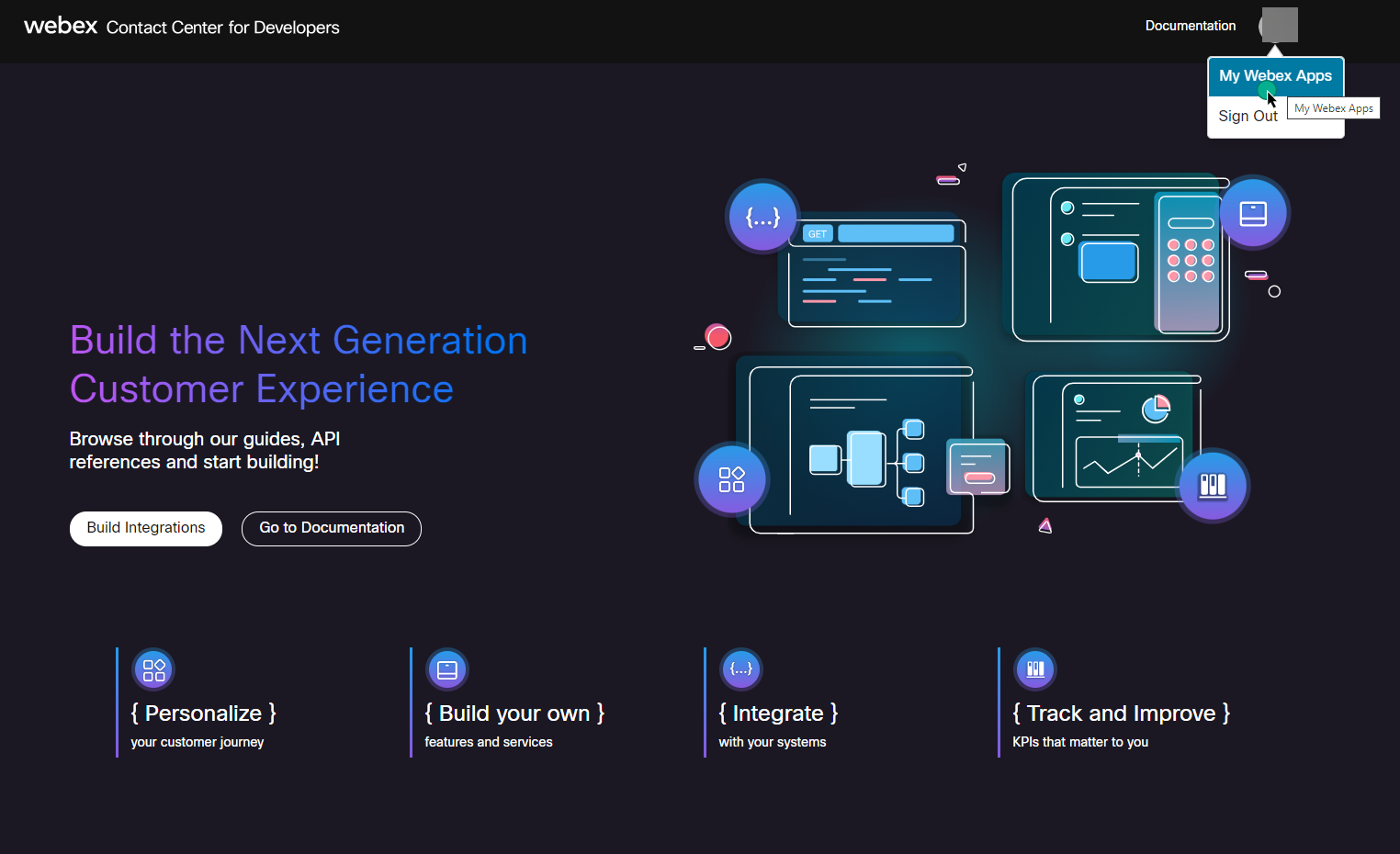 webex Contact Center for Developers

Documentation

My Webex Apps

Sign Out

My Webex Apps

{...}

GET

Build the Next Generation Customer Experience

Browse through our guides, API references and start building!

Build Integrations

Go to Documentation

{ Personalize }
your customer journey

{ Build your own }
features and services

{...}

{ Integrate }
with your systems

{ Track and Improve }
KPIs that matter to you